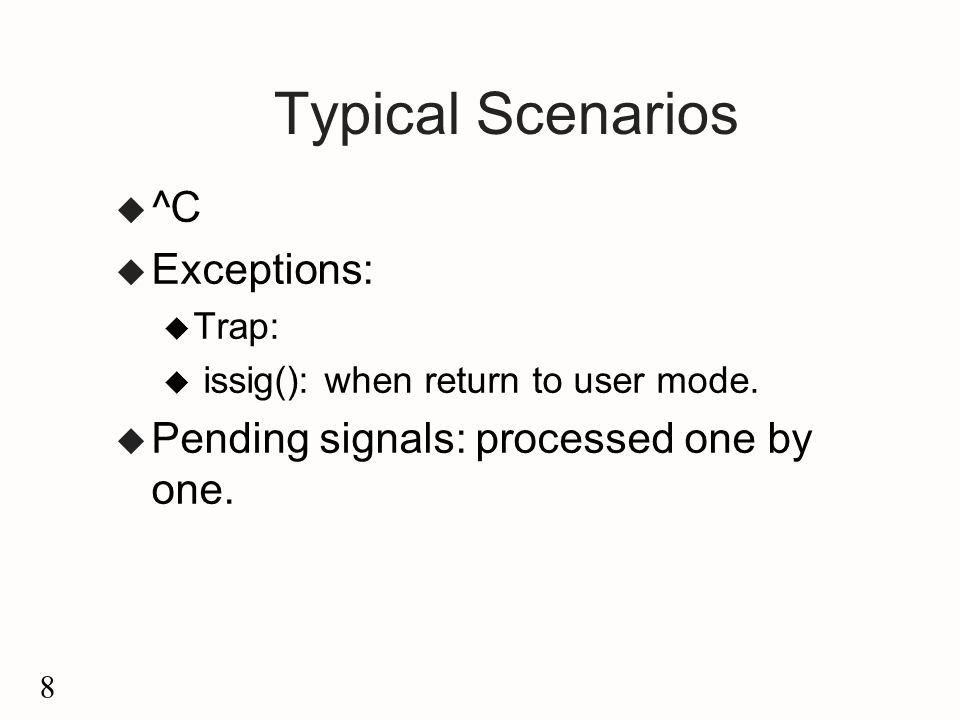 Typical Scenarios

◆ ^C

◆ Exceptions:

◆ Trap:

◆ issig(): when return to user mode.

◆ Pending signals: processed one by one.

8